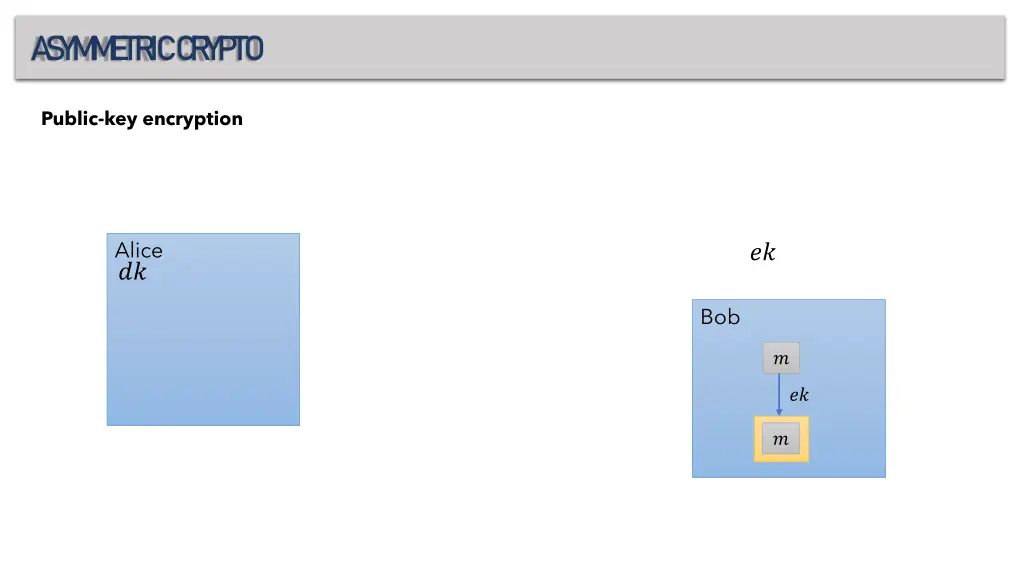 ASYMMETRIC CRYPTO

Public-key encryption

Alice
$dk$

$ek$

Bob

$m$

$ek$

$m$